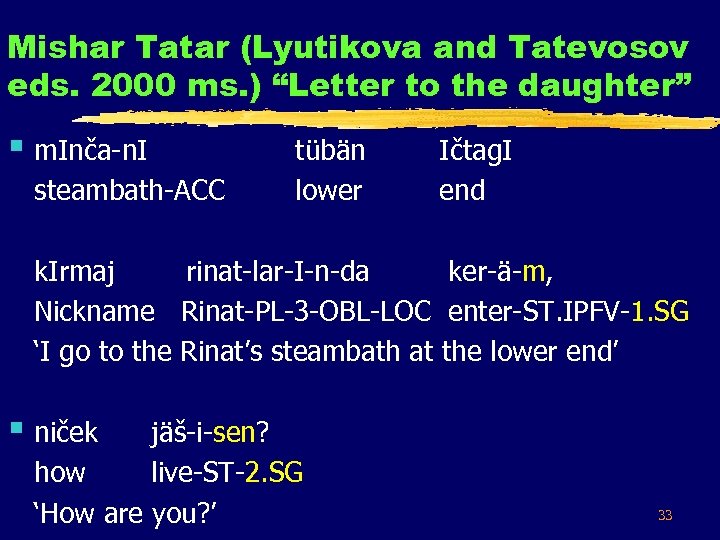 Mishar Tatar (Lyutikova and Tatevosov eds. 2000 ms.) “Letter to the daughter”

mInča-nI tübän IčtagI
steambath-ACC lower end

kIrmaj rinat-lar-I-n-da ker-ä-m,
Nickname Rinat-PL-3-OBL-LOC enter-ST.IPFV-1.SG
‘I go to the Rinat’s steambath at the lower end’

niček jäš-i-sen?
how live-ST-2.SG
‘How are you?’

33